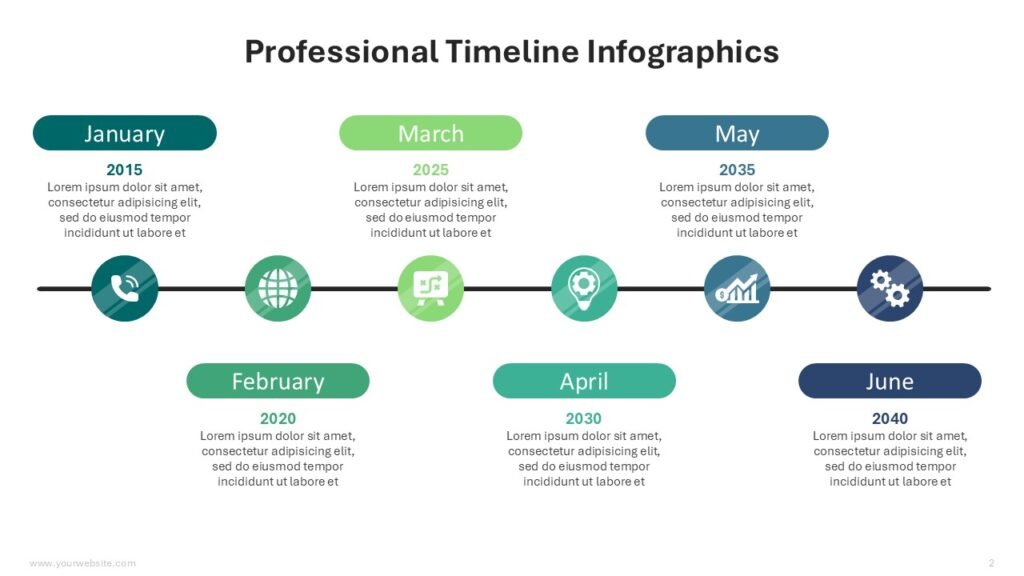 Professional Timeline Infographics

January
2015
Lorem ipsum dolor sit amet, consectetur adipisicing elit, sed do eiusmod tempor incididunt ut labore et

March
2025
Lorem ipsum dolor sit amet, consectetur adipisicing elit, sed do eiusmod tempor incididunt ut labore et

May
2035
Lorem ipsum dolor sit amet, consectetur adipisicing elit, sed do eiusmod tempor incididunt ut labore et

February
2020
Lorem ipsum dolor sit amet, consectetur adipisicing elit, sed do eiusmod tempor incididunt ut labore et

April
2030
Lorem ipsum dolor sit amet, consectetur adipisicing elit, sed do eiusmod tempor incididunt ut labore et

June
2040
Lorem ipsum dolor sit amet, consectetur adipisicing elit, sed do eiusmod tempor incididunt ut labore et

www.yourwebsite.com

2